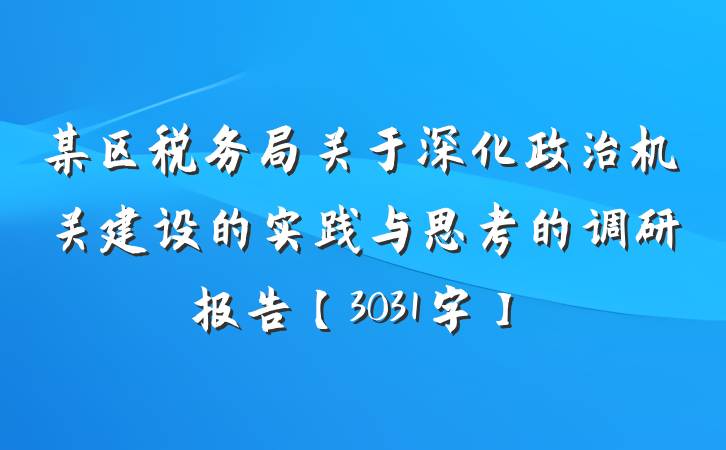 某区税务局关于深化政治机关建设的实践与思考的调研报告【3031字】